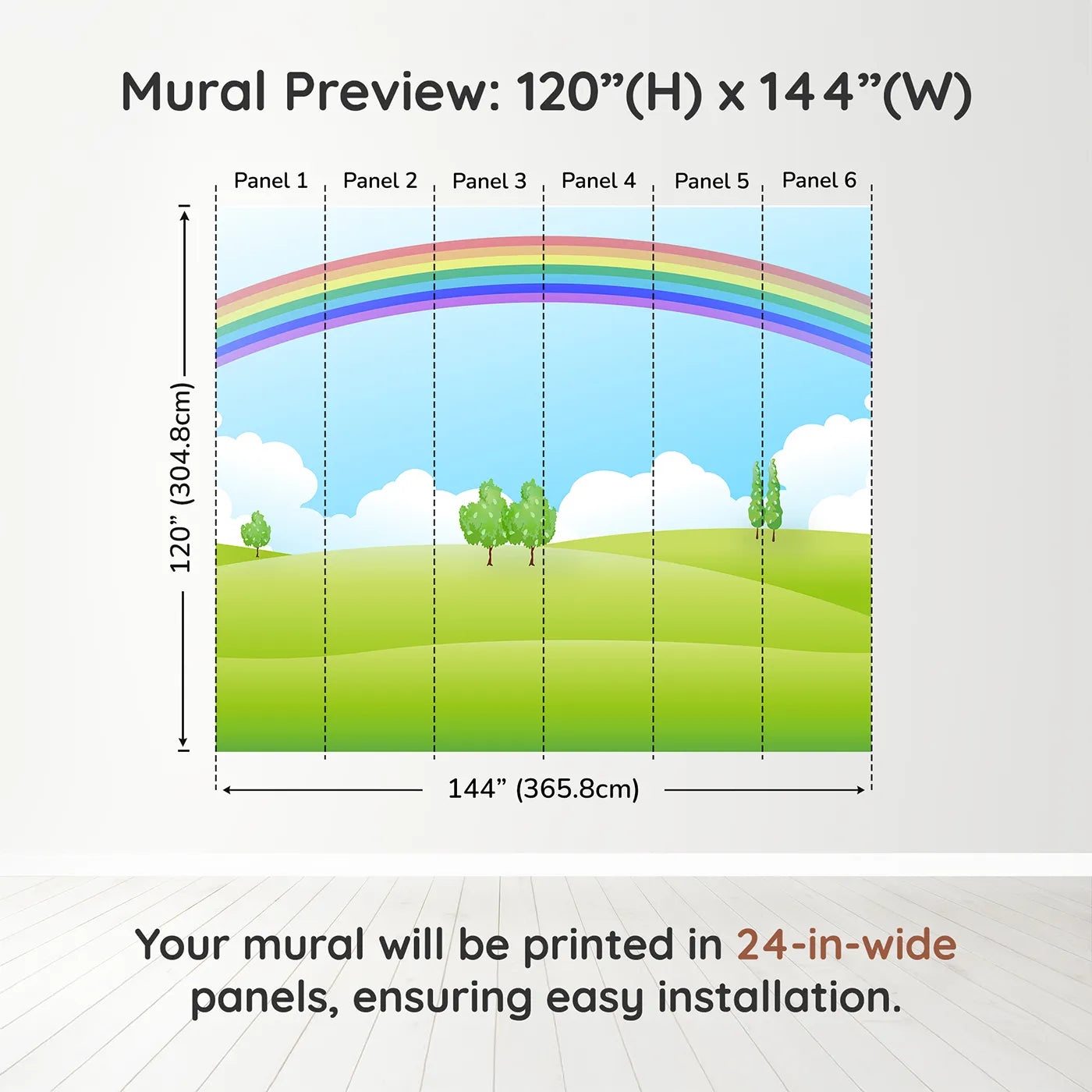 Mural Preview: 120”(H) x 144”(W)

Panel 1 Panel 2 Panel 3 Panel 4 Panel 5 Panel 6

120” (304.8cm)

144” (365.8cm)

Your mural will be printed in 24-in-wide panels, ensuring easy installation.